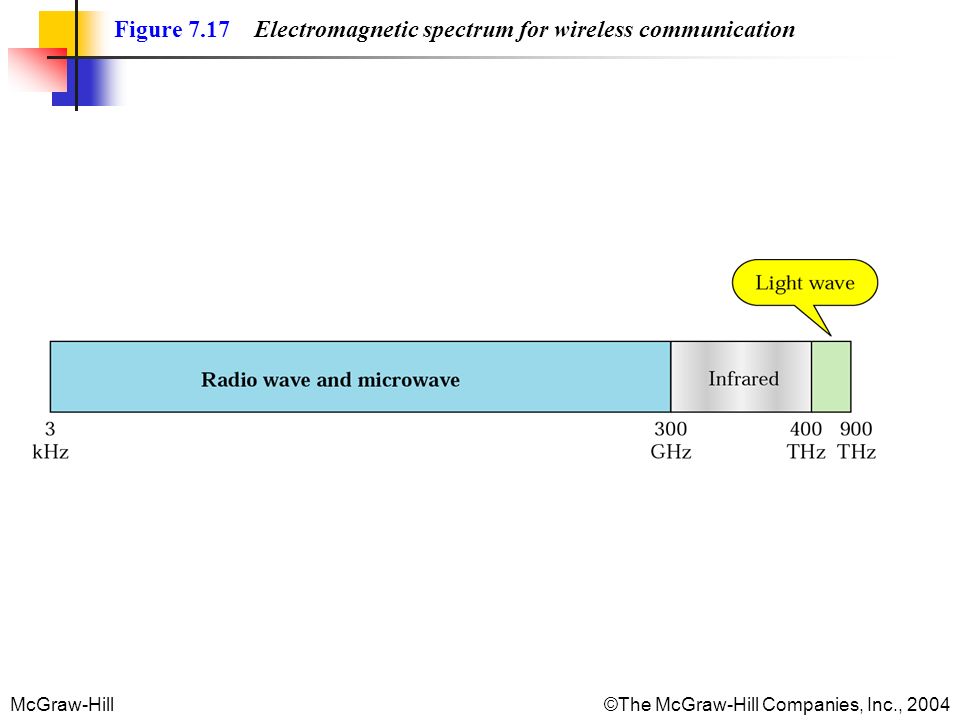 Figure 7.17 Electromagnetic spectrum for wireless communication

Light wave

Radio wave and microwave

Infrared

3 kHz

300 GHz

400 THz

900 THz

McGraw-Hill

©The McGraw-Hill Companies, Inc., 2004